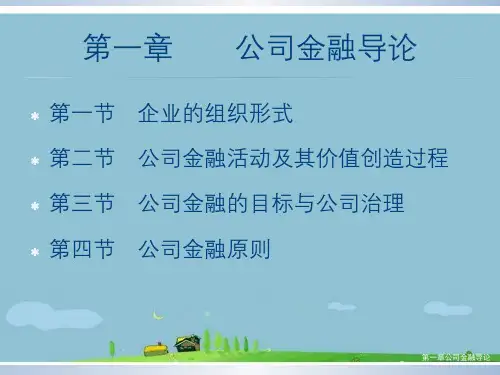 第一章　　公司金融导论

* 第一节　企业的组织形式
* 第二节　公司金融活动及其价值创造过程
* 第三节　公司金融的目标与公司治理
* 第四节　公司金融原则

第一章公司金融导论